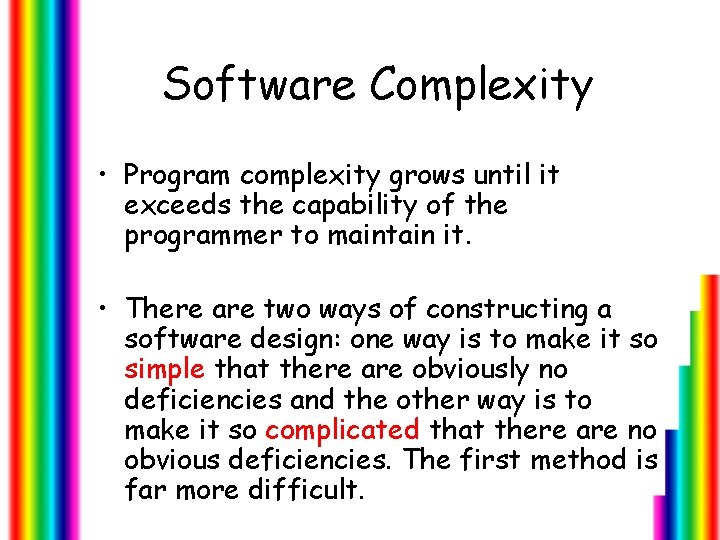 Software Complexity

• Program complexity grows until it exceeds the capability of the programmer to maintain it.

• There are two ways of constructing a software design: one way is to make it so simple that there are obviously no deficiencies and the other way is to make it so complicated that there are no obvious deficiencies. The first method is far more difficult.